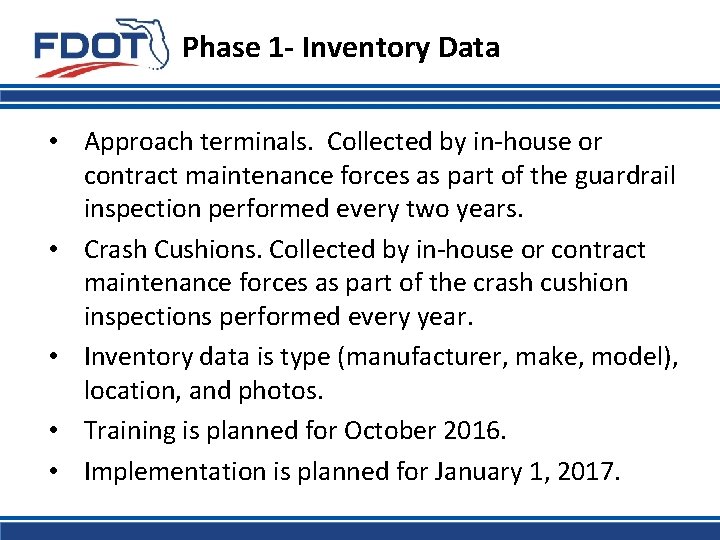 FDOT

Phase 1- Inventory Data

• Approach terminals. Collected by in-house or contract maintenance forces as part of the guardrail inspection performed every two years.

• Crash Cushions. Collected by in-house or contract maintenance forces as part of the crash cushion inspections performed every year.

• Inventory data is type (manufacturer, make, model), location, and photos.

• Training is planned for October 2016.

• Implementation is planned for January 1, 2017.